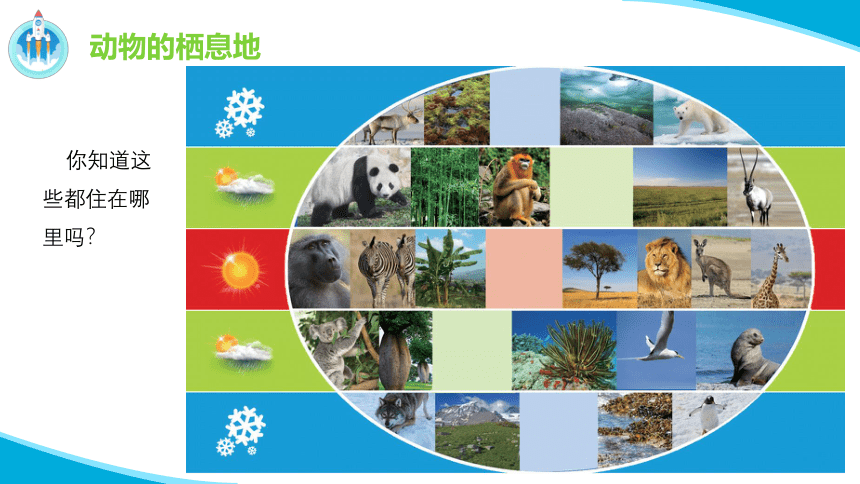 动物的栖息地

你知道这些都住在哪里吗?